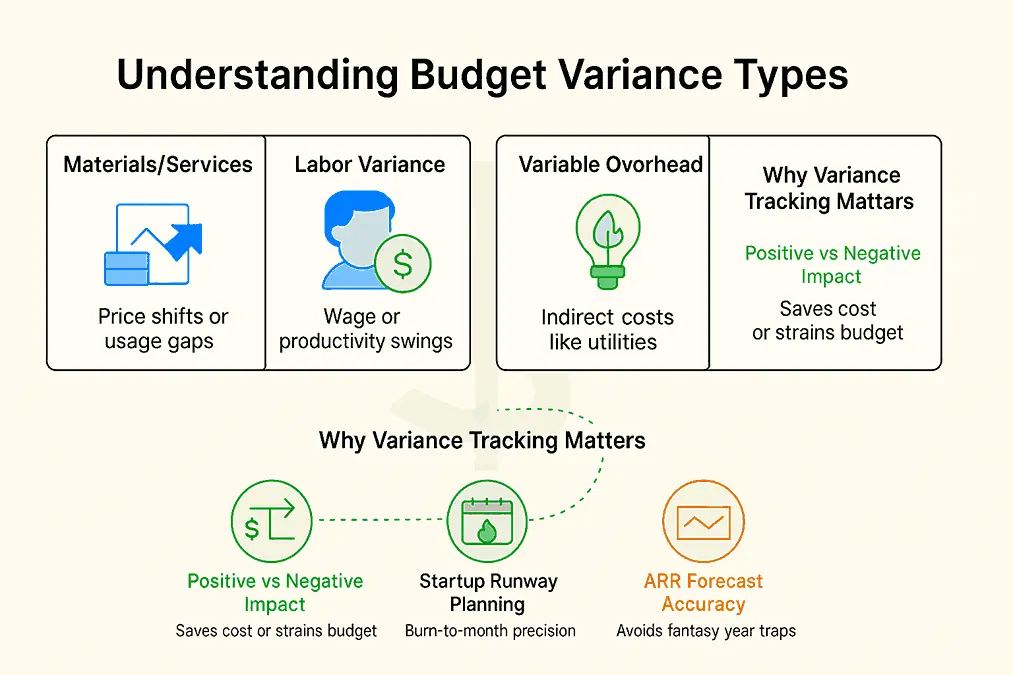 Understanding Budget Variance Types

Materials/Services

Price shifts or usage gaps

Labor Variance

$

Wage or productivity swings

Variable Ovorhead

Indirect costs like utilities

Why Variance Tracking Mattars

Positive vs Negative Impact

Saves cost or strains budget

Why Variance Tracking Matters

$

Positive vs Negative Impact

Saves cost or strains budget

Startup Runway Planning

Burn-to-month precision

ARR Forecast Accuracy

Avoids fantasy year traps